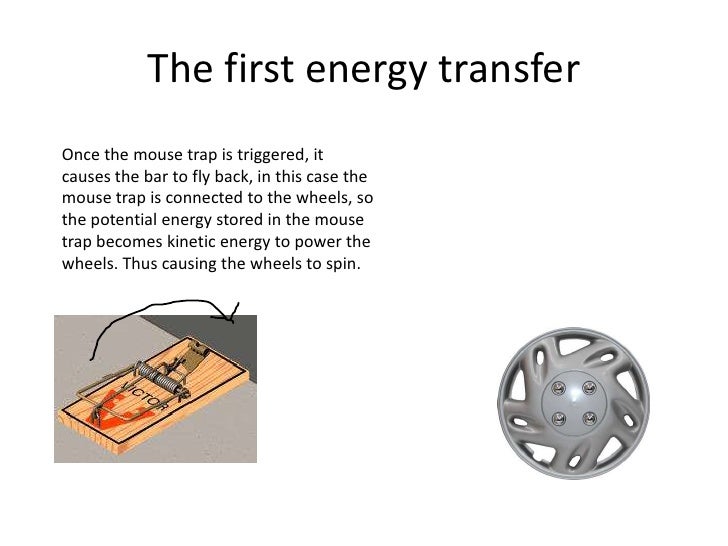 The first energy transfer

Once the mouse trap is triggered, it causes the bar to fly back, in this case the mouse trap is connected to the wheels, so the potential energy stored in the mouse trap becomes kinetic energy to power the wheels. Thus causing the wheels to spin.

VICTOR